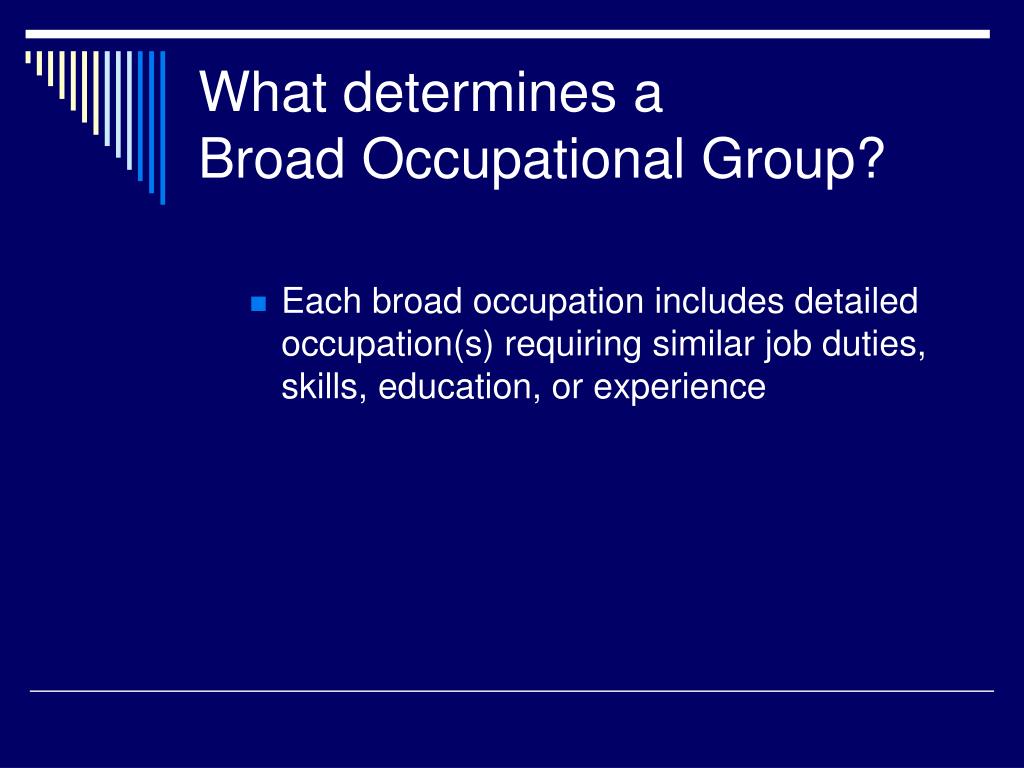 What determines a
Broad Occupational Group?

Each broad occupation includes detailed occupation(s) requiring similar job duties, skills, education, or experience